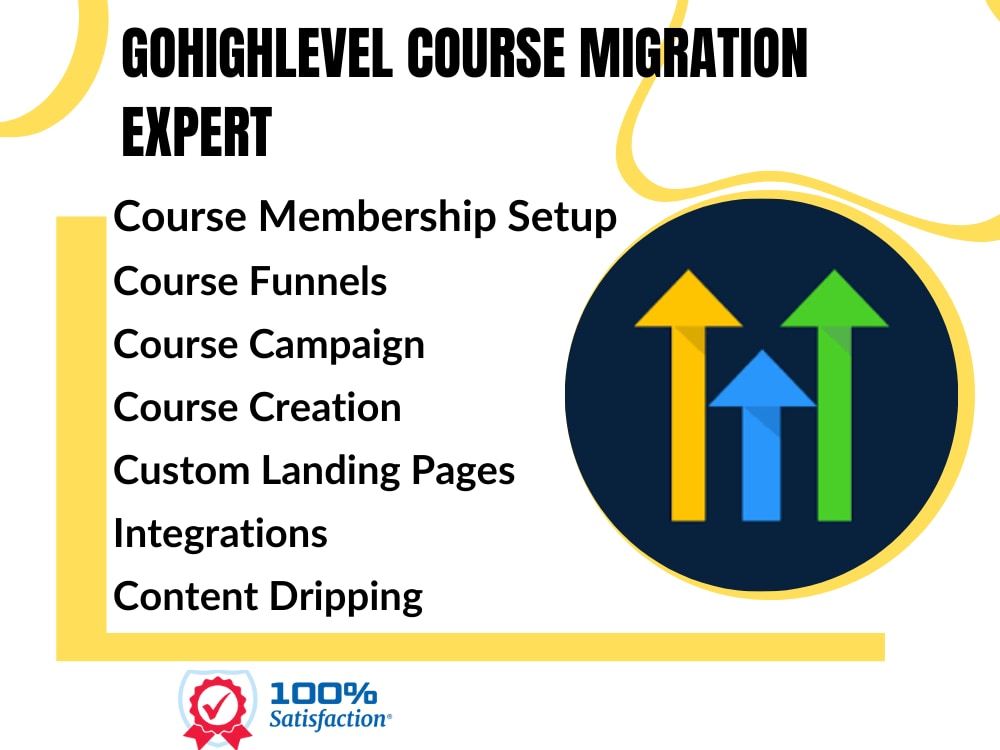 GOHIGHLEVEL COURSE MIGRATION EXPERT

Course Membership Setup
Course Funnels
Course Campaign
Course Creation
Custom Landing Pages
Integrations
Content Dripping

100%
Satisfaction®